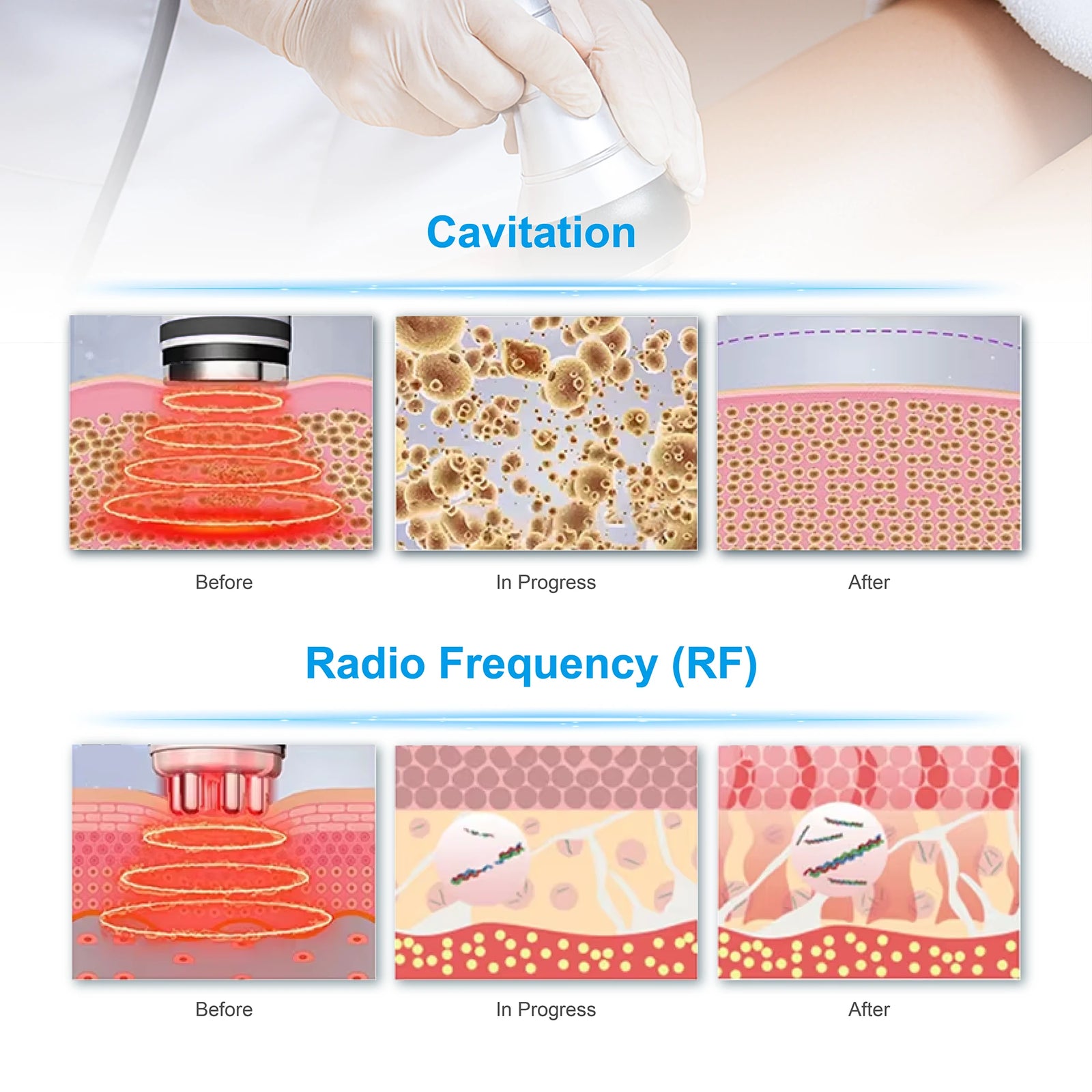 Cavitation

Before

In Progress

After

Radio Frequency (RF)

Before

In Progress

After